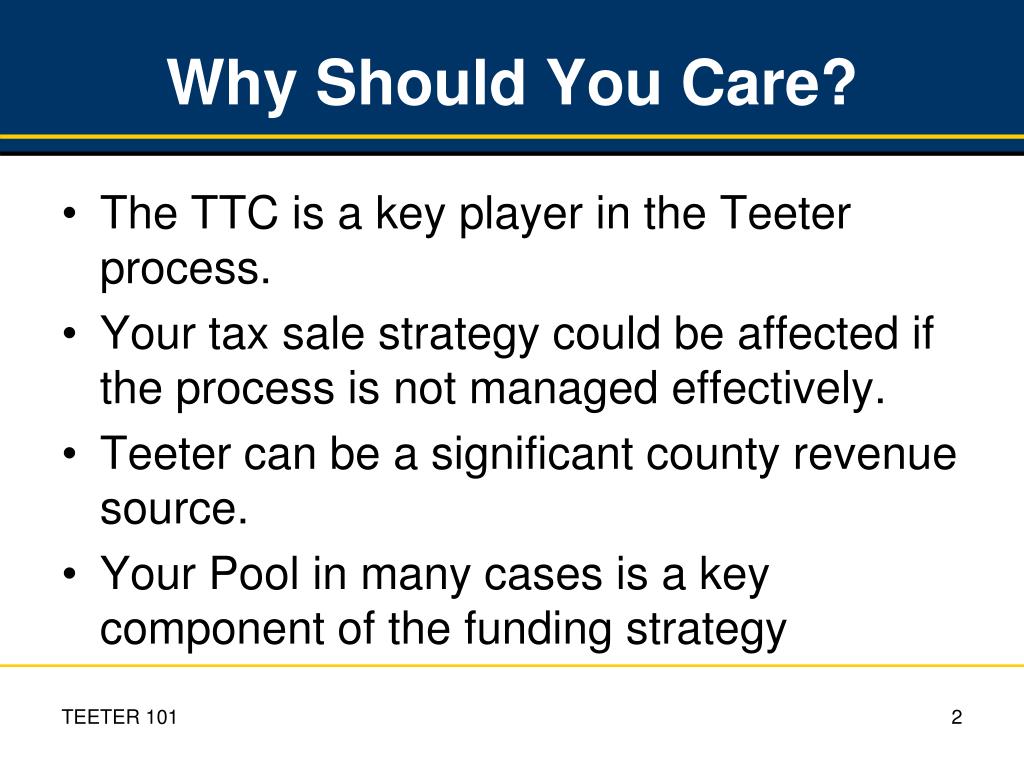 Why Should You Care?

• The TTC is a key player in the Teeter process.
• Your tax sale strategy could be affected if the process is not managed effectively.
• Teeter can be a significant county revenue source.
• Your Pool in many cases is a key component of the funding strategy

TEETER 101

2